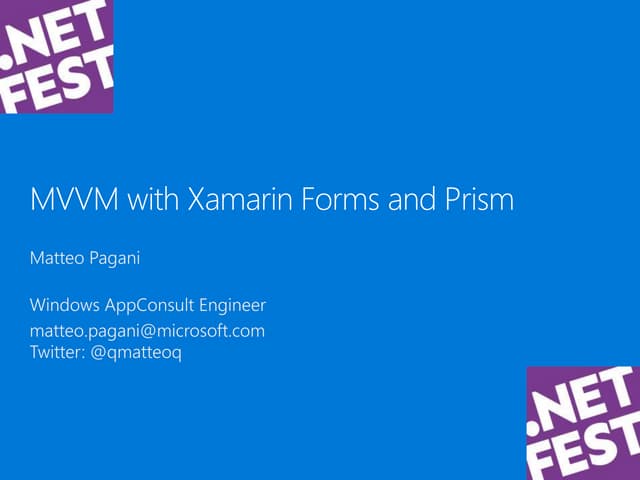 .NET FEST

MVVM with Xamarin Forms and Prism

Matteo Pagani

Windows AppConsult Engineer
matteo.pagani@microsoft.com
Twitter: @qmatteoq

.NET FEST